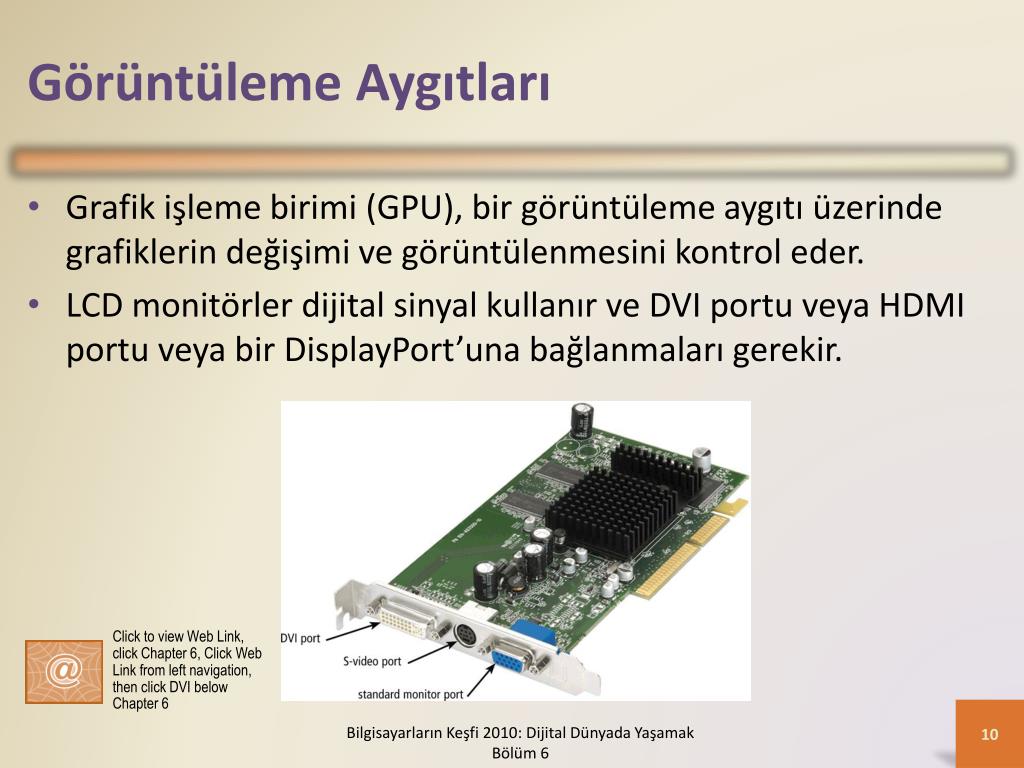 Görüntüleme Aygıtları

• Grafik işleme birimi (GPU), bir görüntüleme aygıtı üzerinde grafiklerin değişimi ve görüntülenmesini kontrol eder.
• LCD monitörler dijital sinyal kullanır ve DVI portu veya HDMI portu veya bir DisplayPort'una bağlanmaları gerekir.

DVI port
S-video port
standard monitor port

@

Click to view Web Link, click Chapter 6, Click Web Link from left navigation, then click DVI below Chapter 6

Bilgisayarların Keşfi 2010: Dijital Dünyada Yaşamak
Bölüm 6

10